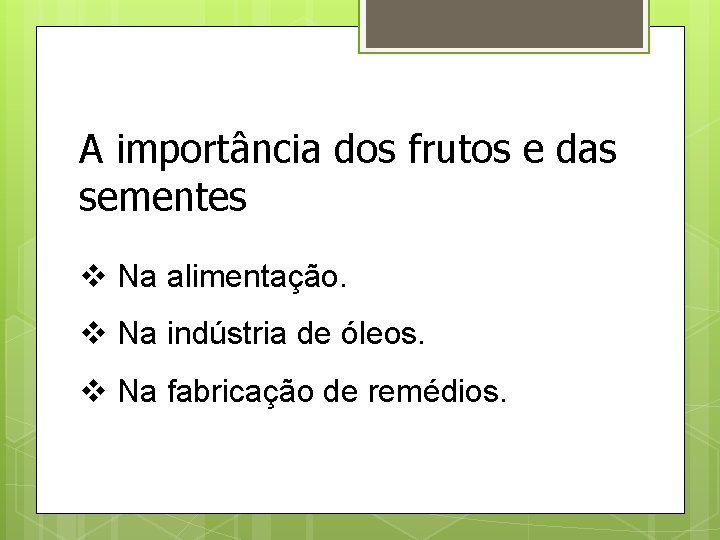 A importância dos frutos e das sementes

❖ Na alimentação.

❖ Na indústria de óleos.

❖ Na fabricação de remédios.